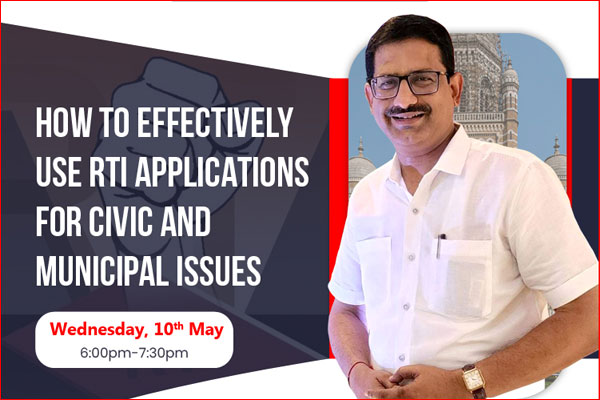 HOW TO EFFECTIVELY USE RTI APPLICATIONS FOR CIVIC AND MUNICIPAL ISSUES

Wednesday, 10th May
6:00pm-7:30pm